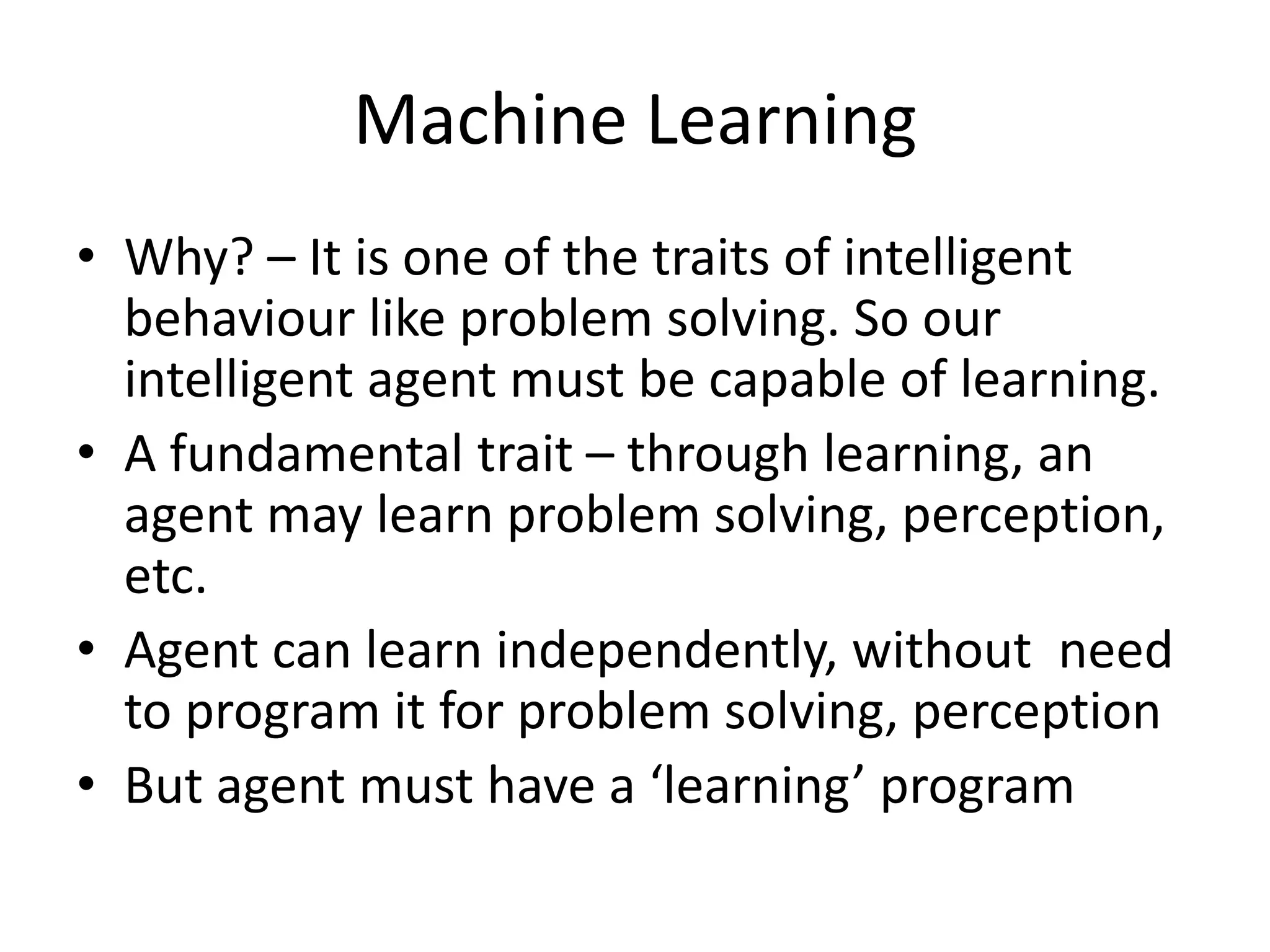 Machine Learning

• Why? – It is one of the traits of intelligent behaviour like problem solving. So our intelligent agent must be capable of learning.
• A fundamental trait – through learning, an agent may learn problem solving, perception, etc.
• Agent can learn independently, without need to program it for problem solving, perception
• But agent must have a ‘learning’ program